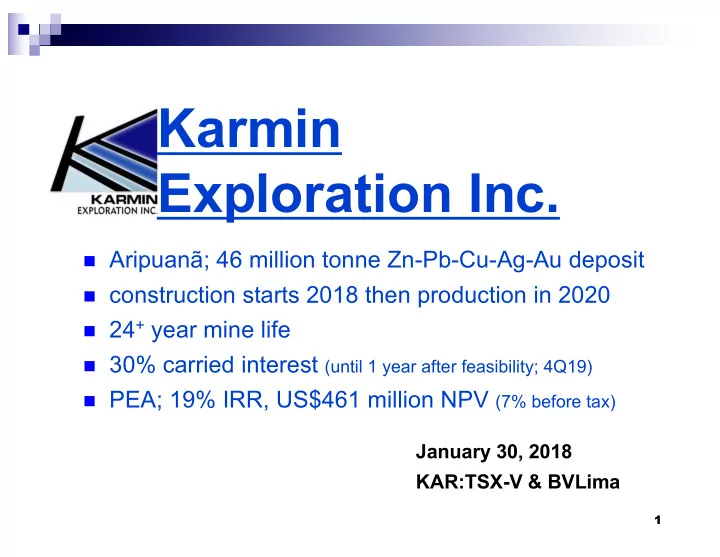 KARMIN
EXPLORATION INC.

Karmin Exploration Inc.

- Aripuanã; 46 million tonne Zn-Pb-Cu-Ag-Au deposit
- construction starts 2018 then production in 2020
- $24^+$ year mine life
- 30% carried interest (until 1 year after feasibility; 4Q19)
- PEA; 19% IRR, US$461 million NPV (7% before tax)

January 30, 2018
KAR:TSX-V & BVLima

1